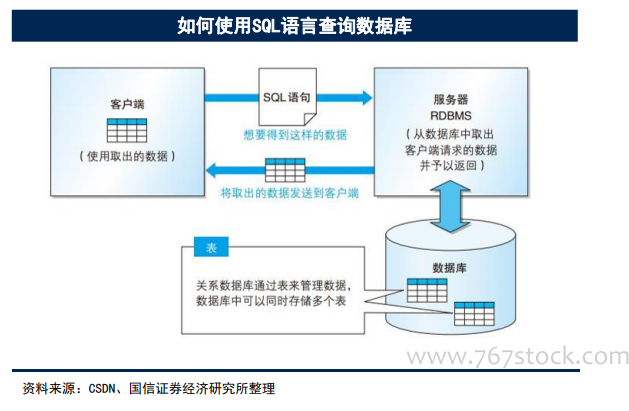 如何使用SQL语言查询数据库

客户端

（使用取出的数据）

SQL语句

想要得到这样的数据

将取出的数据发送到客户端

服务器
RDBMS
（从数据库中取出客户端请求的数据并予以返回）

表

关系数据库通过表来管理数据，数据库中可以同时存储多个表

数据库

www.767stock.com

资料来源：CSDN、国信证券经济研究所整理